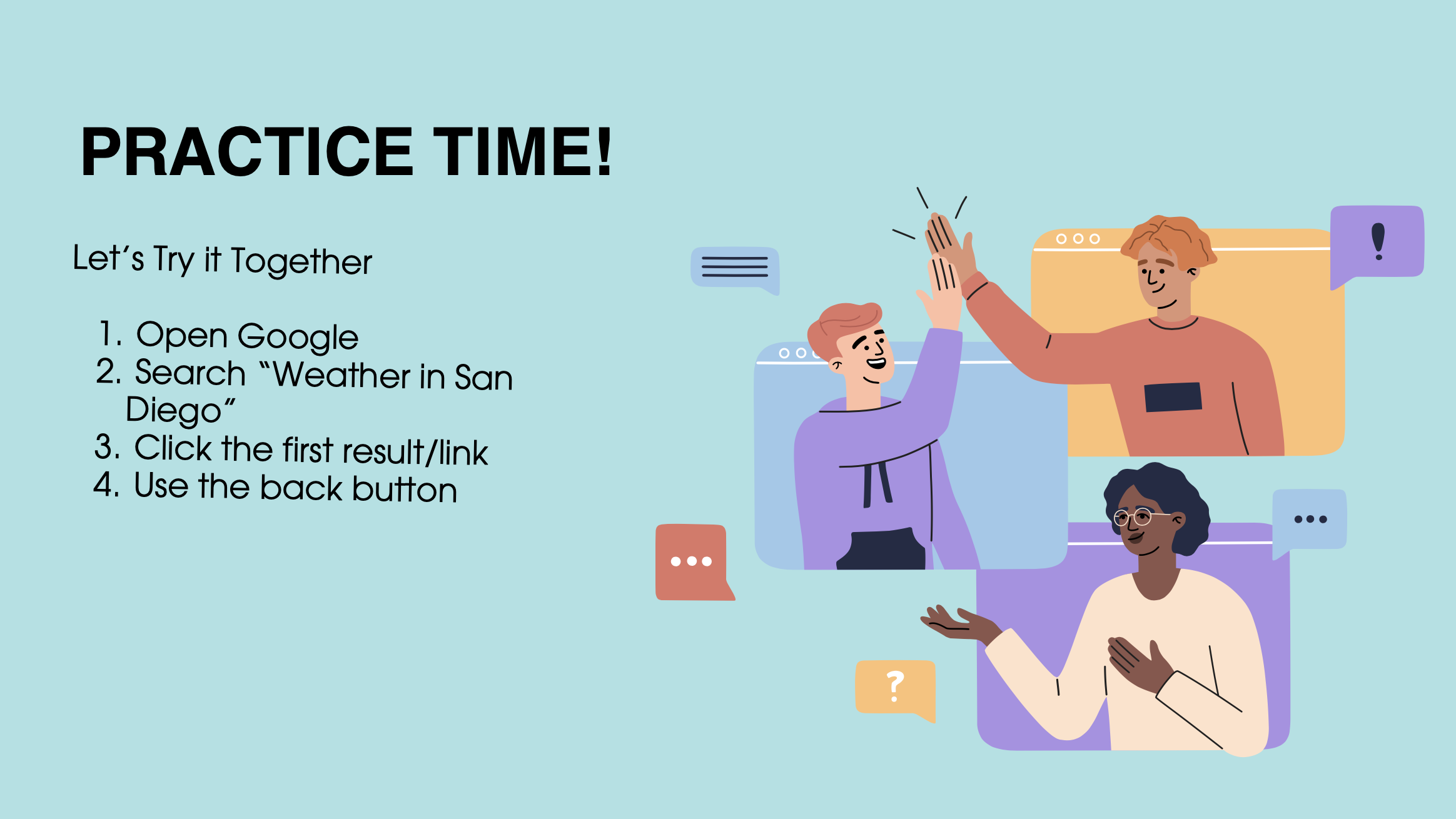 PRACTICE TIME!

Let's Try it Together

1. Open Google
2. Search "Weather in San Diego"
3. Click the first result/link
4. Use the back button

!

...

...

?